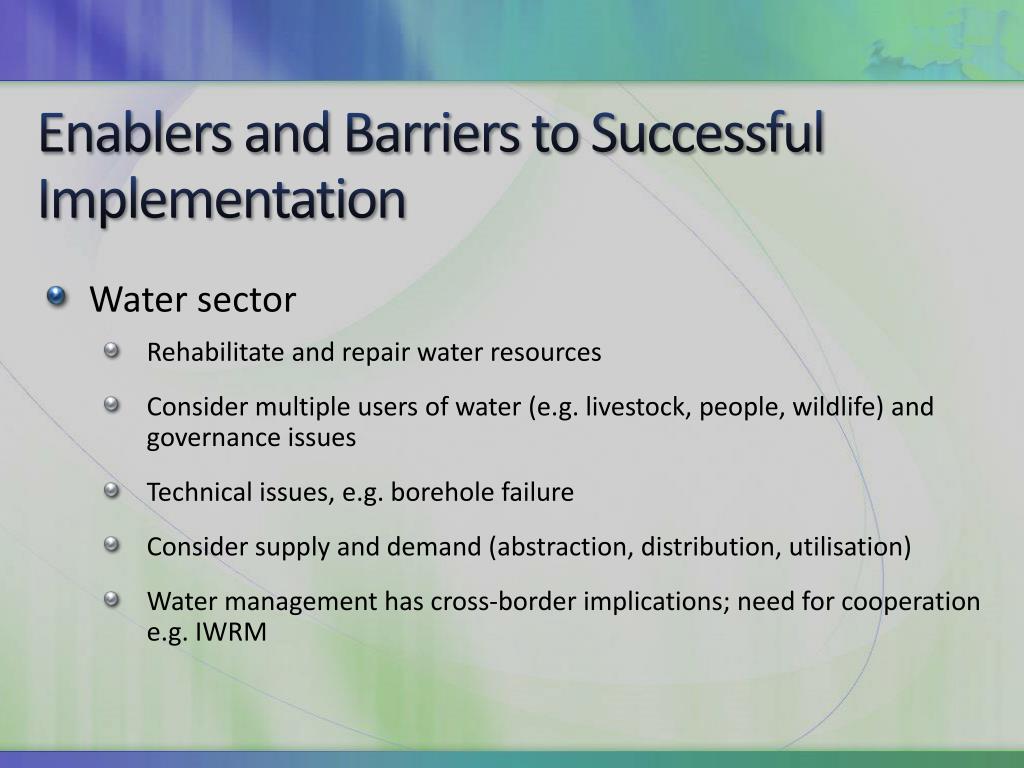 Enablers and Barriers to Successful Implementation

Water sector

Rehabilitate and repair water resources

Consider multiple users of water (e.g. livestock, people, wildlife) and governance issues

Technical issues, e.g. borehole failure

Consider supply and demand (abstraction, distribution, utilisation)

Water management has cross-border implications; need for cooperation e.g. IWRM